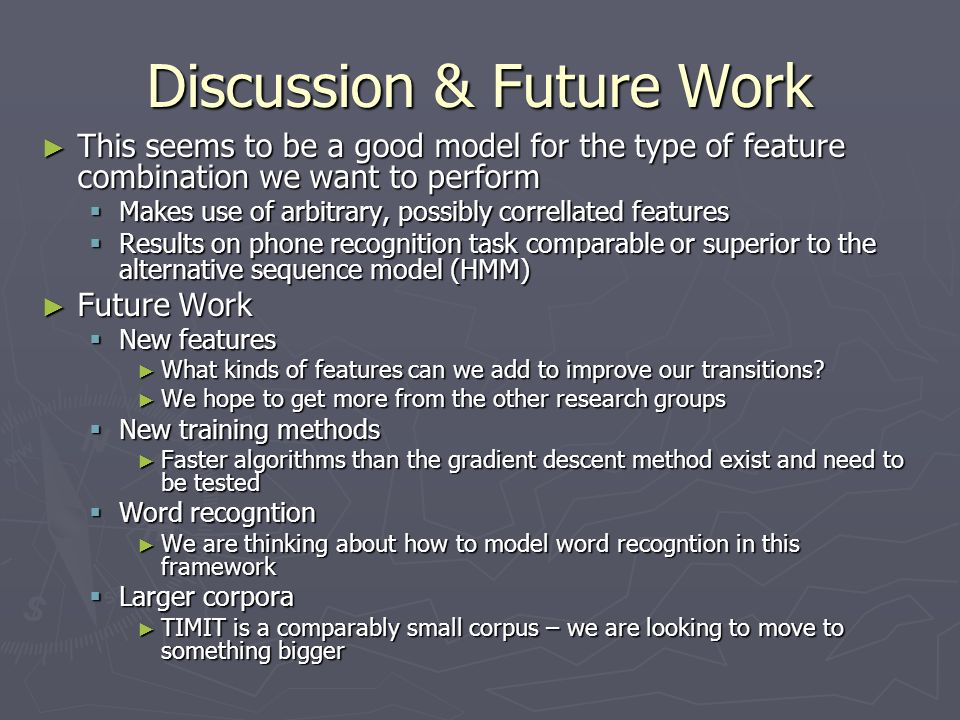 Discussion & Future Work

► This seems to be a good model for the type of feature combination we want to perform
▪ Makes use of arbitrary, possibly correllated features
▪ Results on phone recognition task comparable or superior to the alternative sequence model (HMM)

► Future Work
▪ New features
► What kinds of features can we add to improve our transitions?
► We hope to get more from the other research groups
▪ New training methods
► Faster algorithms than the gradient descent method exist and need to be tested
▪ Word recogntion
► We are thinking about how to model word recogntion in this framework
▪ Larger corpora
► TIMIT is a comparably small corpus – we are looking to move to something bigger